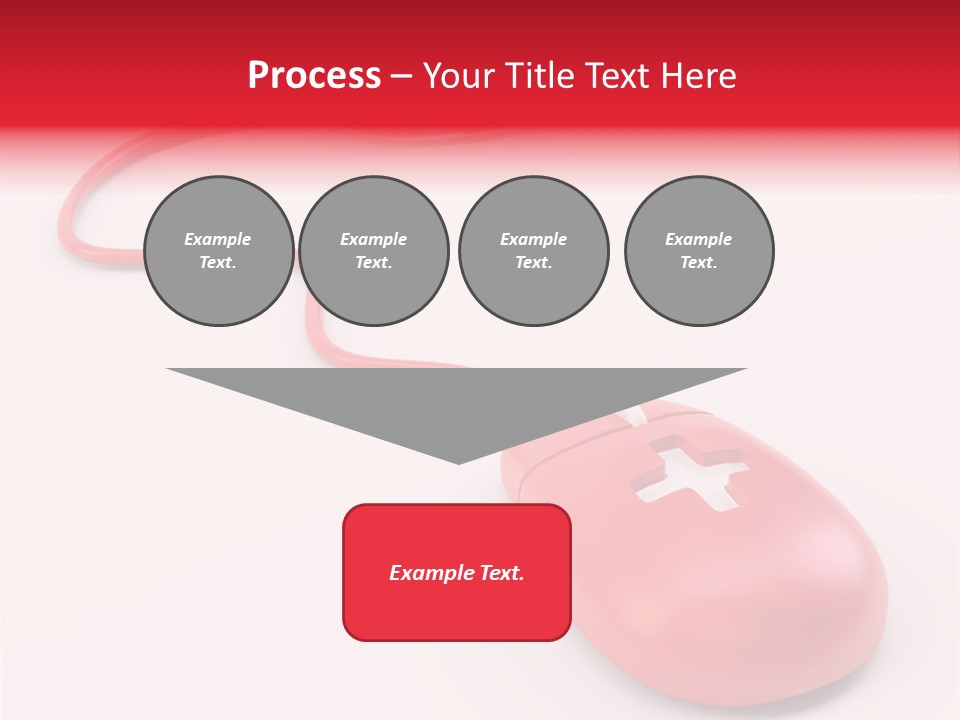 Process – Your Title Text Here

Example Text.

Example Text.

Example Text.

Example Text.

Example Text.